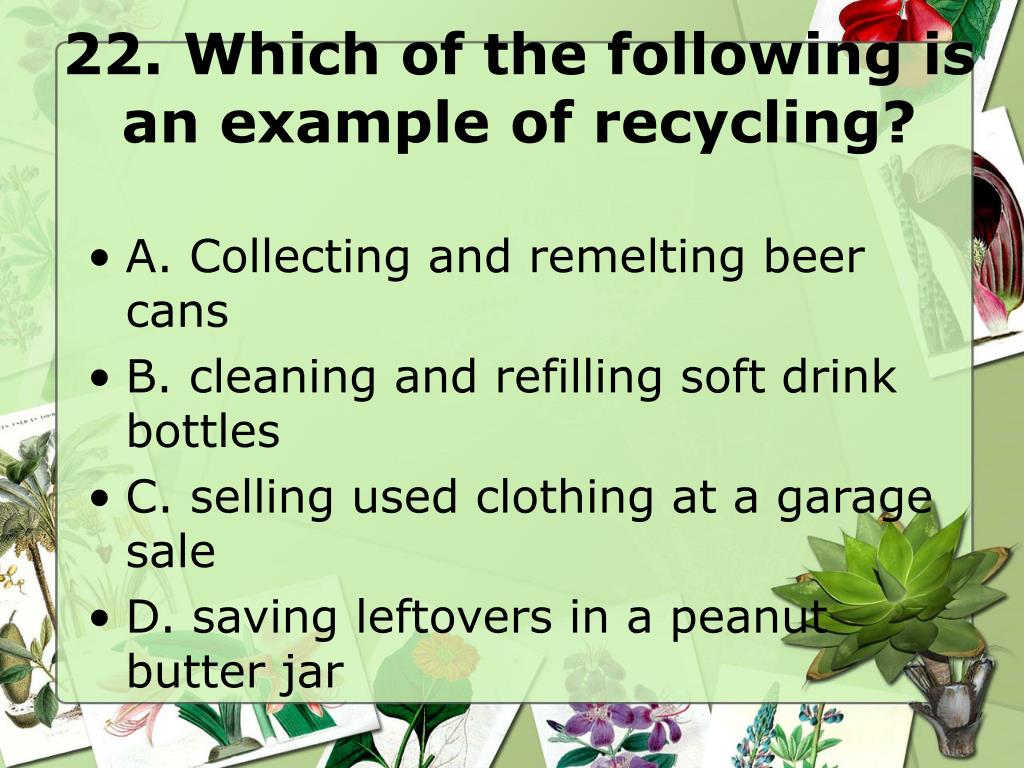 22. Which of the following is an example of recycling?

• A. Collecting and remelting beer cans
• B. cleaning and refilling soft drink bottles
• C. selling used clothing at a garage sale
• D. saving leftovers in a peanut butter jar